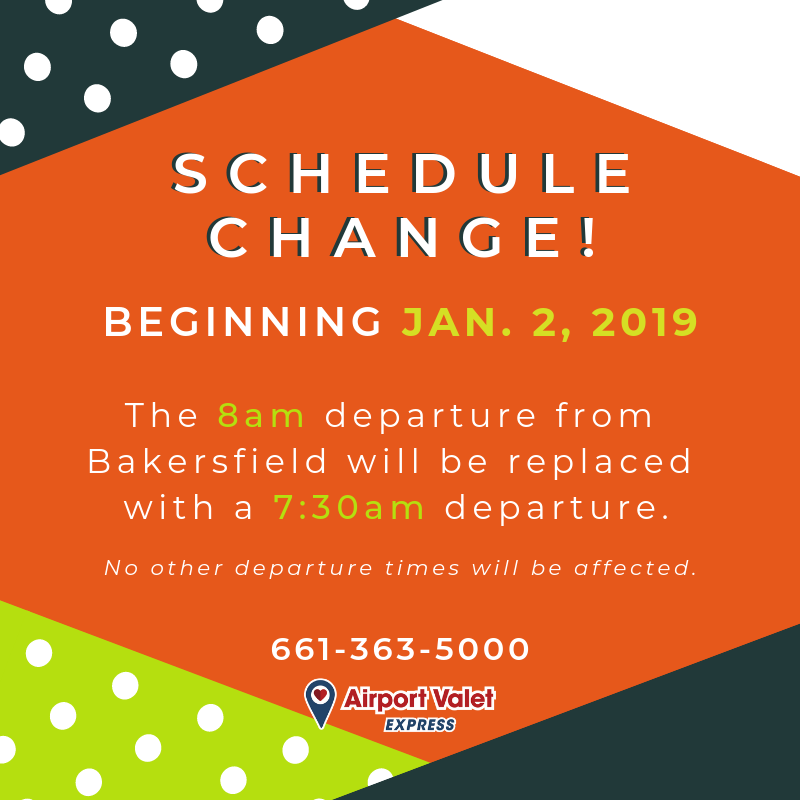 SCHEDULE CHANGE!

BEGINNING JAN. 2, 2019

The 8am departure from Bakersfield will be replaced with a 7:30am departure.

No other departure times will be affected.

661-363-5000

Airport Valet EXPRESS